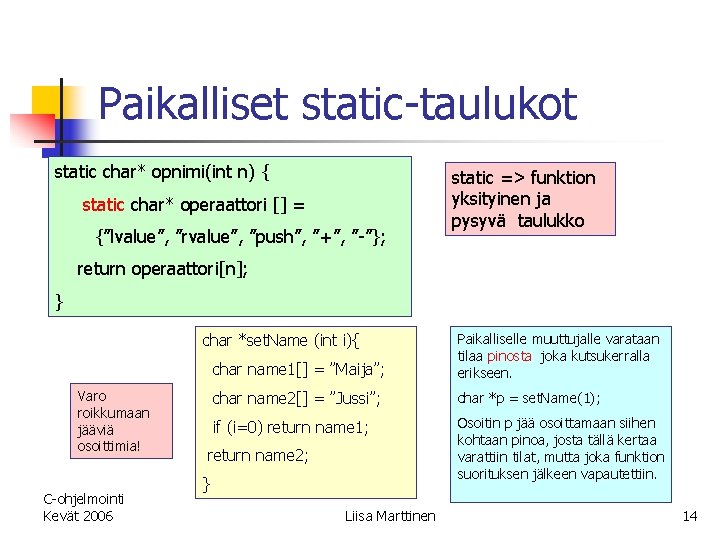 Paikalliset static-taulukot

static char* opnimi(int n) {

static char* operaattori [] =

{"lvalue", "rvalue", "push", "+", "-"};

return operaattori[n];

}

static => funktion yksityinen ja pysyvä taulukko

Varo roikkumaan jääviä osoittimia!

char *setName (int i){

char name1[] = "Maija";

char name2[] = "Jussi";

if (i=0) return name1;

return name2;

}

Paikalliselle muuttujalle varataan tilaa pinosta joka kutsukerralla erikseen.

char *p = setName(1);

Osoitin p jää osoittamaan siihen kohtaan pinoa, josta tällä kertaa varattiin tilat, mutta joka funktion suorituksen jälkeen vapautettiin.

C-ohjelmointi
Kevät 2006

Liisa Marttinen

14